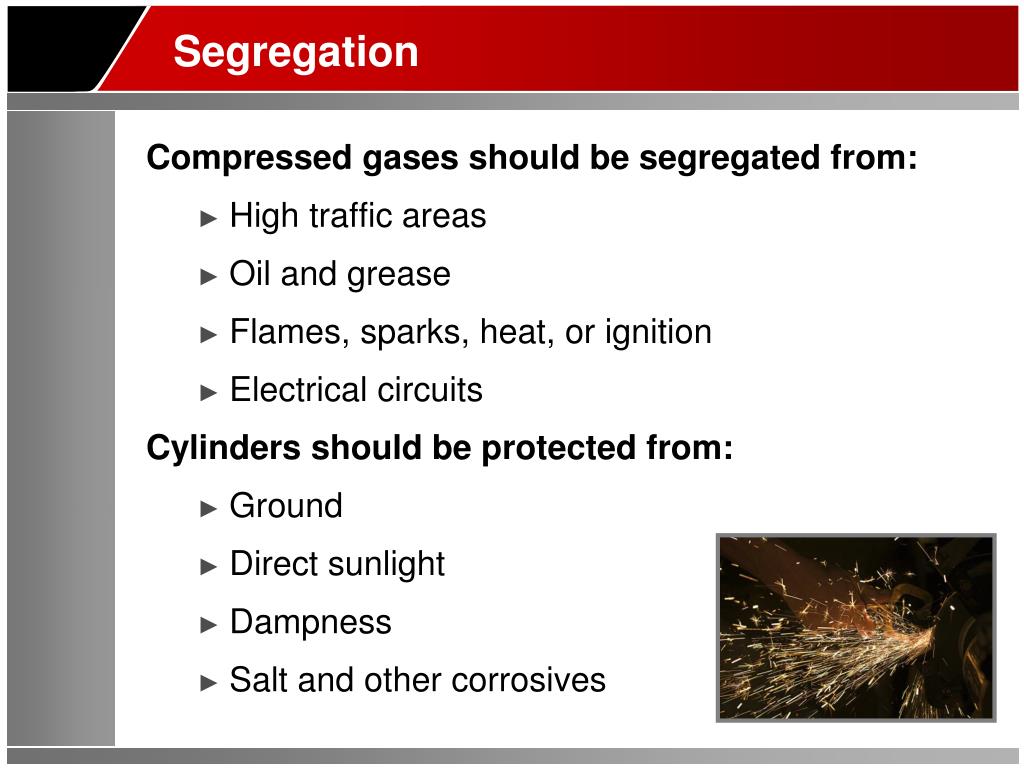 Segregation

Compressed gases should be segregated from:

► High traffic areas

► Oil and grease

► Flames, sparks, heat, or ignition

► Electrical circuits

Cylinders should be protected from:

► Ground

► Direct sunlight

► Dampness

► Salt and other corrosives